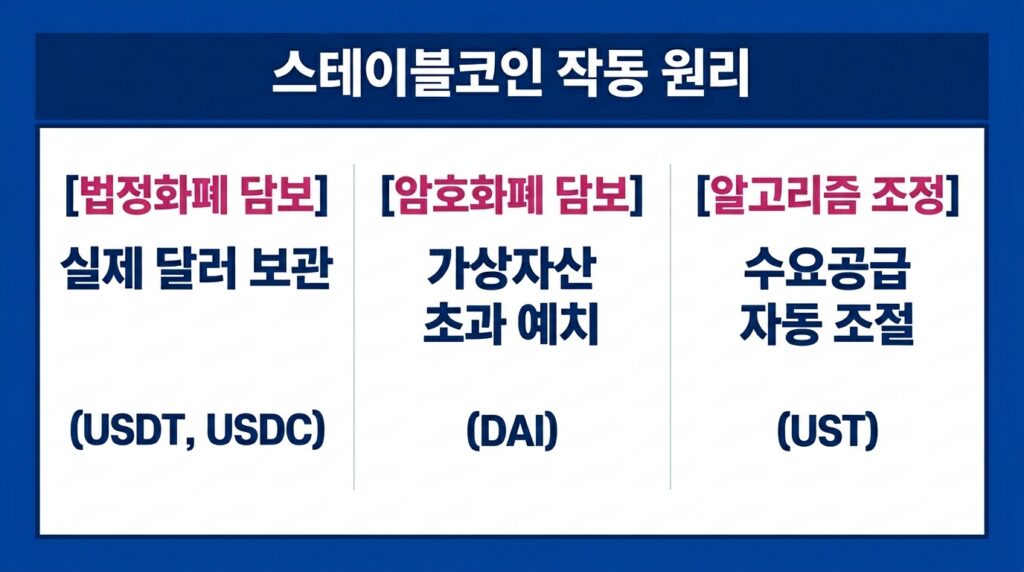 스테이블코인 작동 원리

[법정화폐 담보]
실제 달러 보관

(USDT, USDC)

[암호화폐 담보]
가상자산
초과 예치

(DAI)

[알고리즘 조정]
수요공급
자동 조절

(UST)